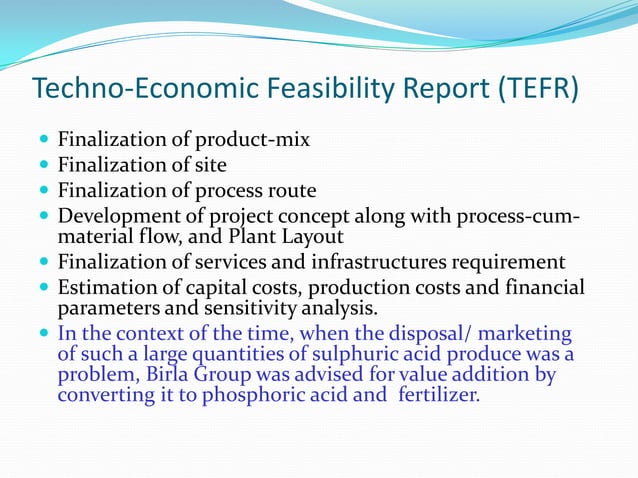 Techno-Economic Feasibility Report (TEFR)

- Finalization of product-mix
- Finalization of site
- Finalization of process route
- Development of project concept along with process-cum-material flow, and Plant Layout
- Finalization of services and infrastructures requirement
- Estimation of capital costs, production costs and financial parameters and sensitivity analysis.
- In the context of the time, when the disposal/ marketing of such a large quantities of sulphuric acid produce was a problem, Birla Group was advised for value addition by converting it to phosphoric acid and fertilizer.